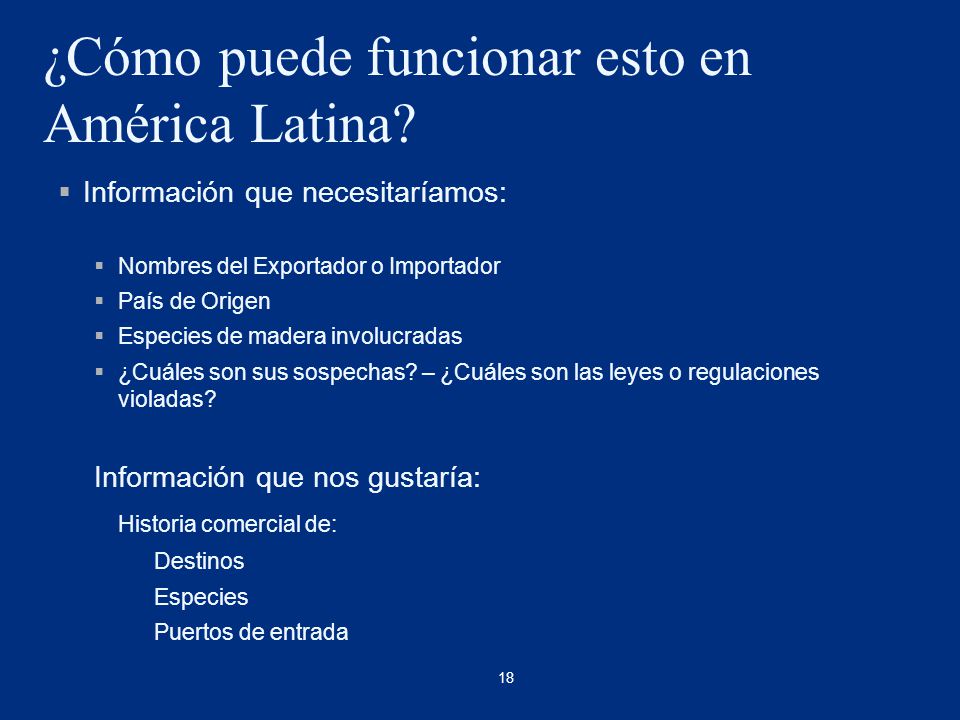 ¿Cómo puede funcionar esto en América Latina?

▪ Información que necesitaríamos:

▪ Nombres del Exportador o Importador
▪ País de Origen
▪ Especies de madera involucradas
▪ ¿Cuáles son sus sospechas? – ¿Cuáles son las leyes o regulaciones violadas?

Información que nos gustaría:

Historia comercial de:

Destinos

Especies

Puertos de entrada

18